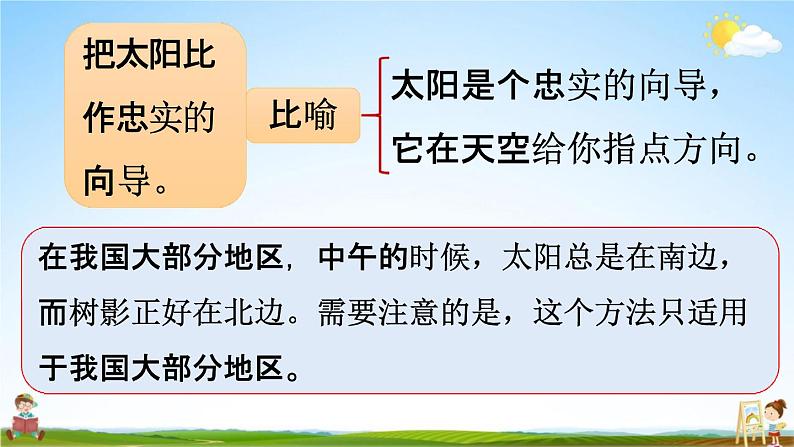 把太阳比作忠实的向导。

比喻

太阳是个忠实的向导，它在天空给你指点方向。

在我国大部分地区，中午的时候，太阳总是在南边，而树影正好在北边。需要注意的是，这个方法只适用于我国大部分地区。